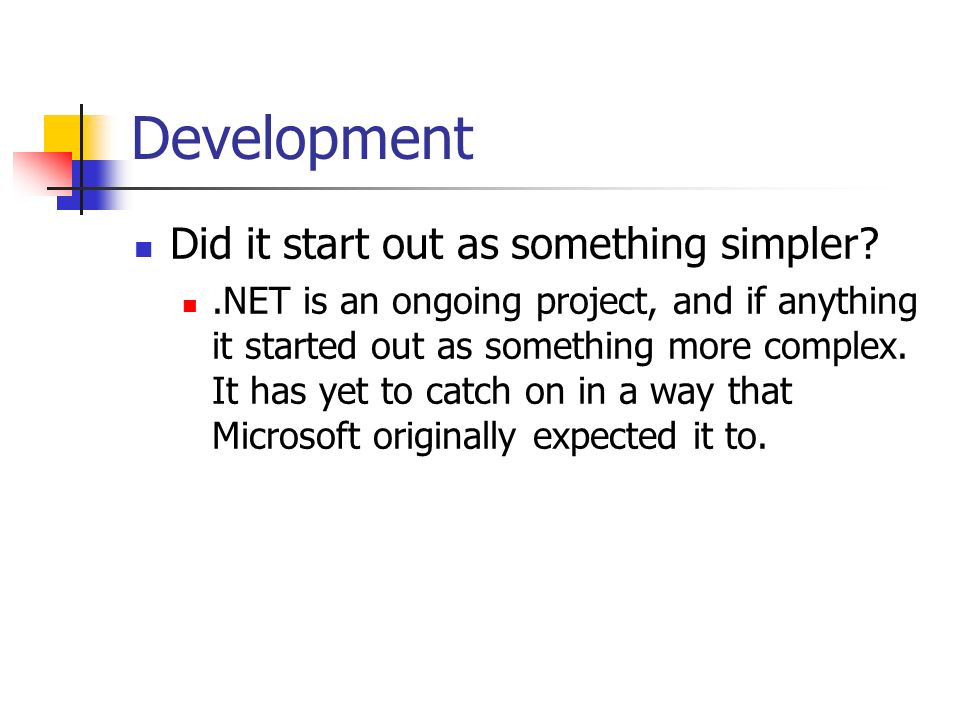 Development

Did it start out as something simpler?

.NET is an ongoing project, and if anything it started out as something more complex. It has yet to catch on in a way that Microsoft originally expected it to.